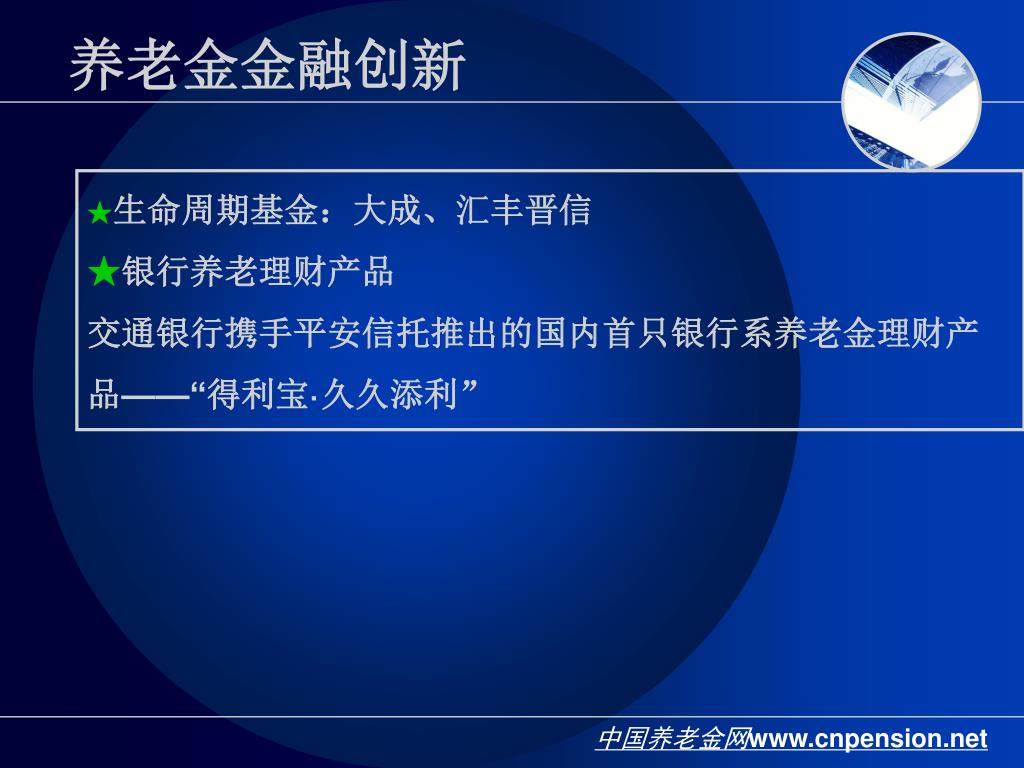 养老金金融创新

★生命周期基金：大成、汇丰晋信

★银行养老理财产品

交通银行携手平安信托推出的国内首只银行系养老金理财产品——“得利宝·久久添利”

中国养老金网www.cnpension.net